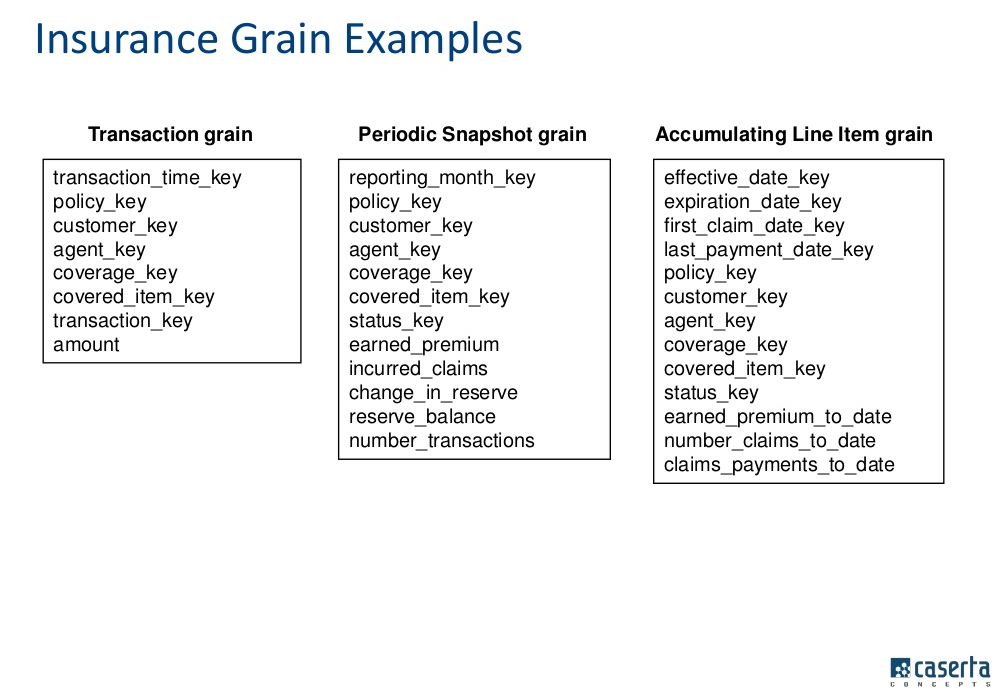 Insurance Grain Examples

Transaction grain

transaction_time_key
policy_key
customer_key
agent_key
coverage_key
covered_item_key
transaction_key
amount

Periodic Snapshot grain

reporting_month_key
policy_key
customer_key
agent_key
coverage_key
covered_item_key
status_key
earned_premium
incurred_claims
change_in_reserve
reserve_balance
number_transactions

Accumulating Line Item grain

effective_date_key
expiration_date_key
first_claim_date_key
last_payment_date_key
policy_key
customer_key
agent_key
coverage_key
covered_item_key
status_key
earned_premium_to_date
number_claims_to_date
claims_payments_to_date

caserta
CONCEPTS